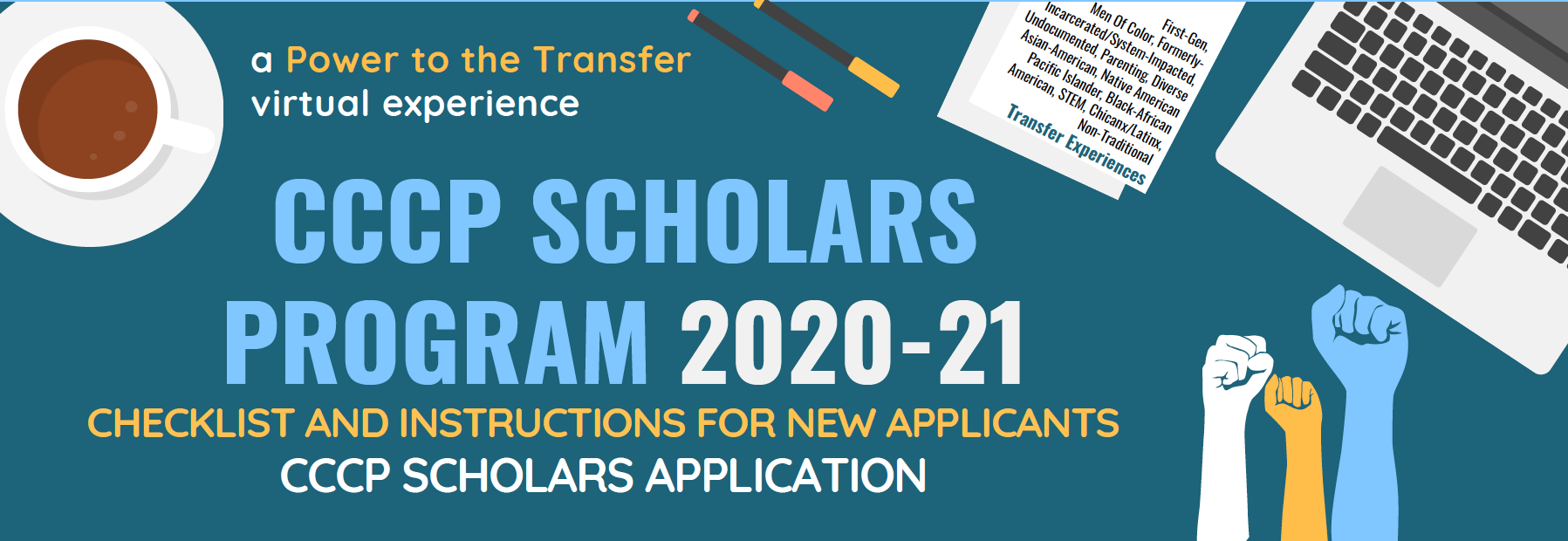 a Power to the Transfer virtual experience

First-Gen, Men Of Color, Formerly-Incarcerated/System-Impacted, Undocumented, Parenting, Diverse Asian-American, Native American Pacific Islander, Black-African American, STEM, Chicanx/Latinx, Non-Traditional
Transfer Experiences

CCCP SCHOLARS PROGRAM 2020-21

CHECKLIST AND INSTRUCTIONS FOR NEW APPLICANTS
CCCP SCHOLARS APPLICATION